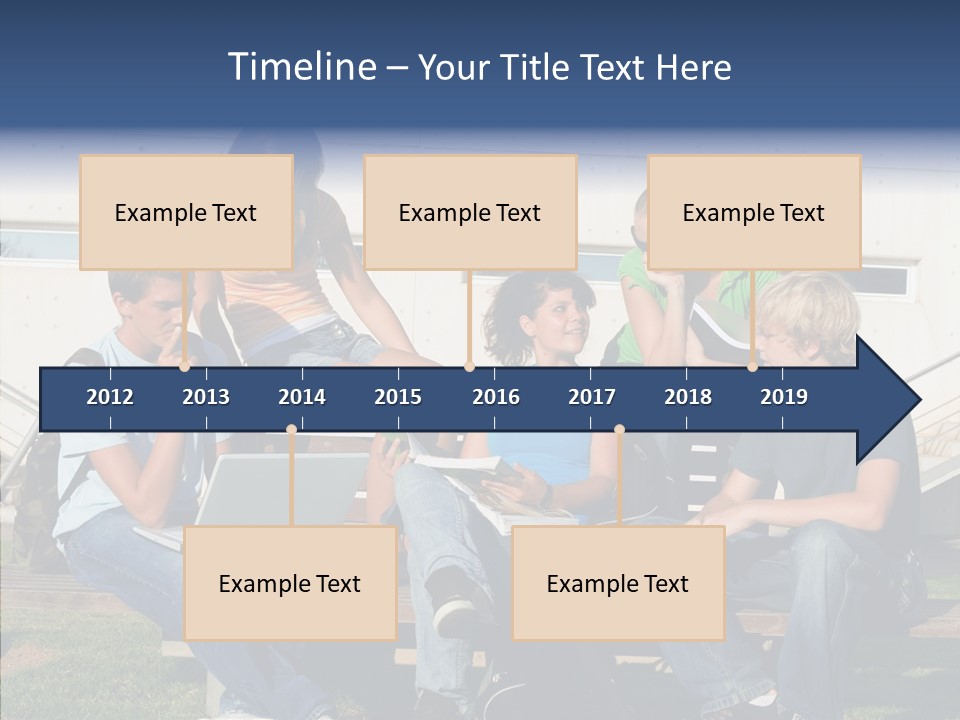 Timeline – Your Title Text Here

Example Text

Example Text

Example Text

2012 2013 2014 2015 2016 2017 2018 2019

Example Text

Example Text